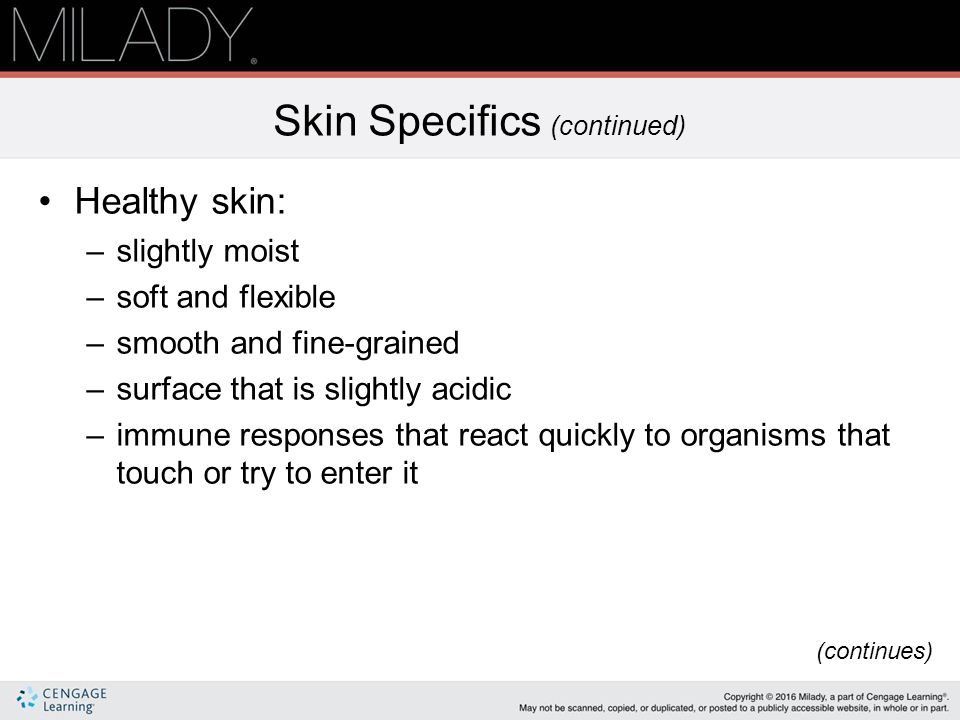 MILADY®

Skin Specifics (continued)

• Healthy skin:
– slightly moist
– soft and flexible
– smooth and fine-grained
– surface that is slightly acidic
– immune responses that react quickly to organisms that touch or try to enter it

(continues)

CENGAGE Learning®

Copyright © 2016 Milady, a part of Cengage Learning®. May not be scanned, copied, or duplicated, or posted to a publicly accessible website, in whole or in part.